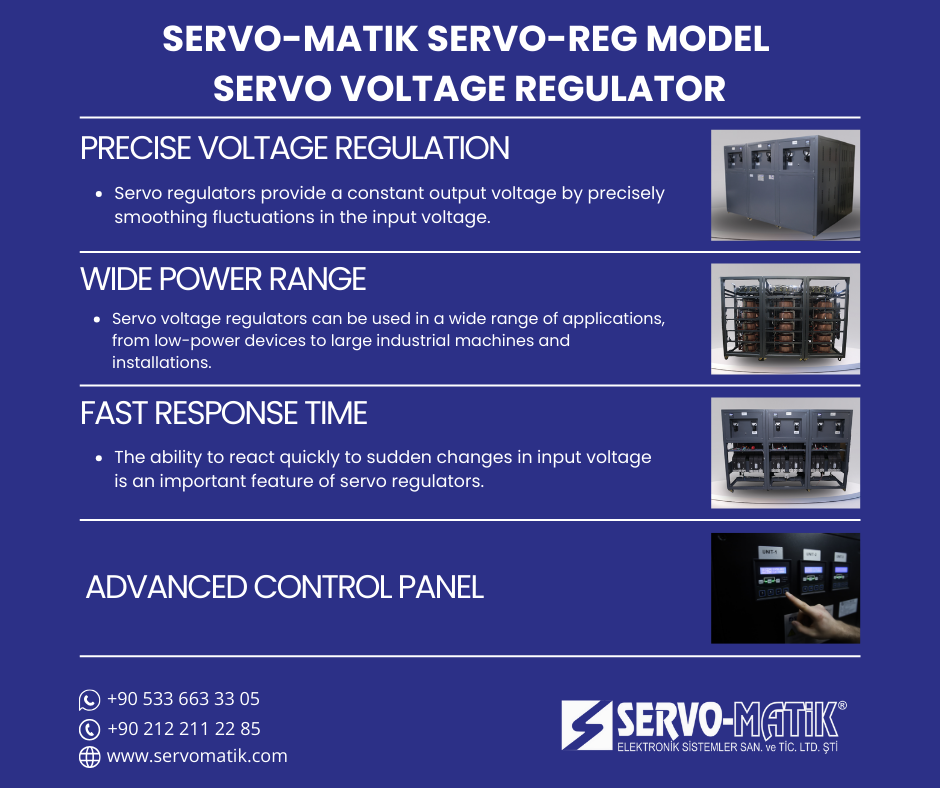 SERVO-MATIK SERVO-REG MODEL SERVO VOLTAGE REGULATOR

PRECISE VOLTAGE REGULATION

• Servo regulators provide a constant output voltage by precisely smoothing fluctuations in the input voltage.

WIDE POWER RANGE

• Servo voltage regulators can be used in a wide range of applications, from low-power devices to large industrial machines and installations.

FAST RESPONSE TIME

• The ability to react quickly to sudden changes in input voltage is an important feature of servo regulators.

ADVANCED CONTROL PANEL

+90 533 663 33 05
+90 212 211 22 85
www.servomatik.com

SERVO-MATİK®
ELEKTRONİK SİSTEMLER SAN. ve TİC. LTD. ŞTİ